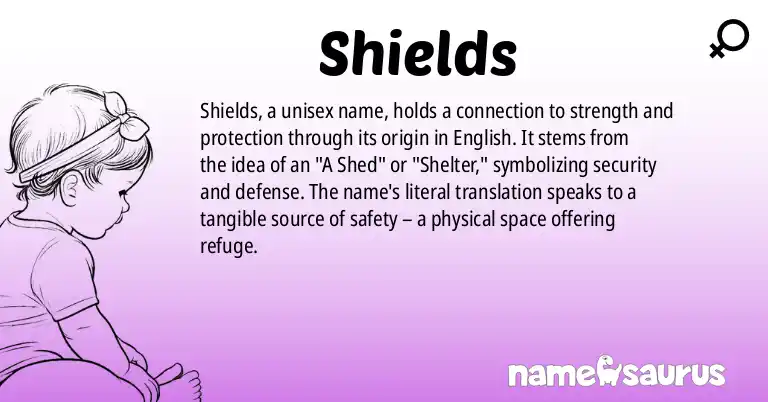 Shields

Shields, a unisex name, holds a connection to strength and protection through its origin in English. It stems from the idea of an "A Shed" or "Shelter," symbolizing security and defense. The name's literal translation speaks to a tangible source of safety – a physical space offering refuge.

namesaurus